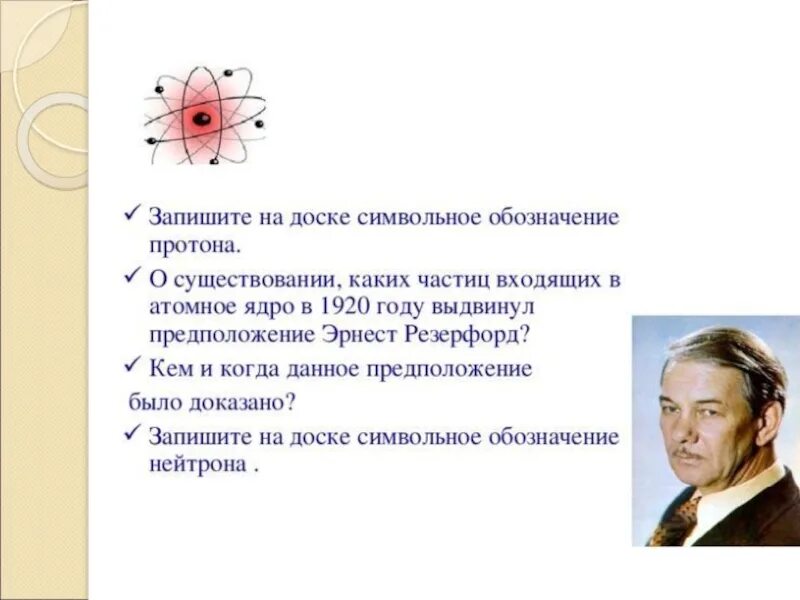 ✓ Запишите на доске символьное обозначение протона.

✓ О существовании, каких частиц входящих в атомное ядро в 1920 году выдвинул предположение Эрнест Резерфорд?

✓ Кем и когда данное предположение было доказано?

✓ Запишите на доске символьное обозначение нейтрона .